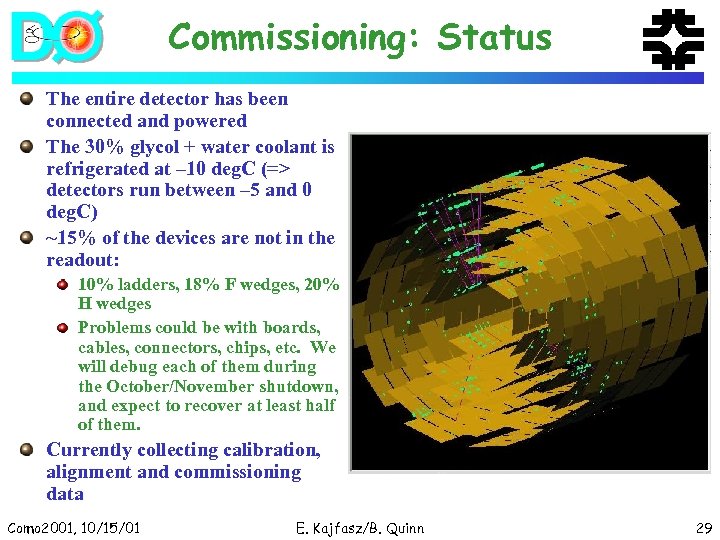 DØ

Commissioning: Status

The entire detector has been connected and powered

The 30% glycol + water coolant is refrigerated at –10 degC (=> detectors run between –5 and 0 degC)

~15% of the devices are not in the readout:

10% ladders, 18% F wedges, 20% H wedges

Problems could be with boards, cables, connectors, chips, etc. We will debug each of them during the October/November shutdown, and expect to recover at least half of them.

Currently collecting calibration, alignment and commissioning data

Como2001, 10/15/01

E. Kajfasz/B. Quinn

29